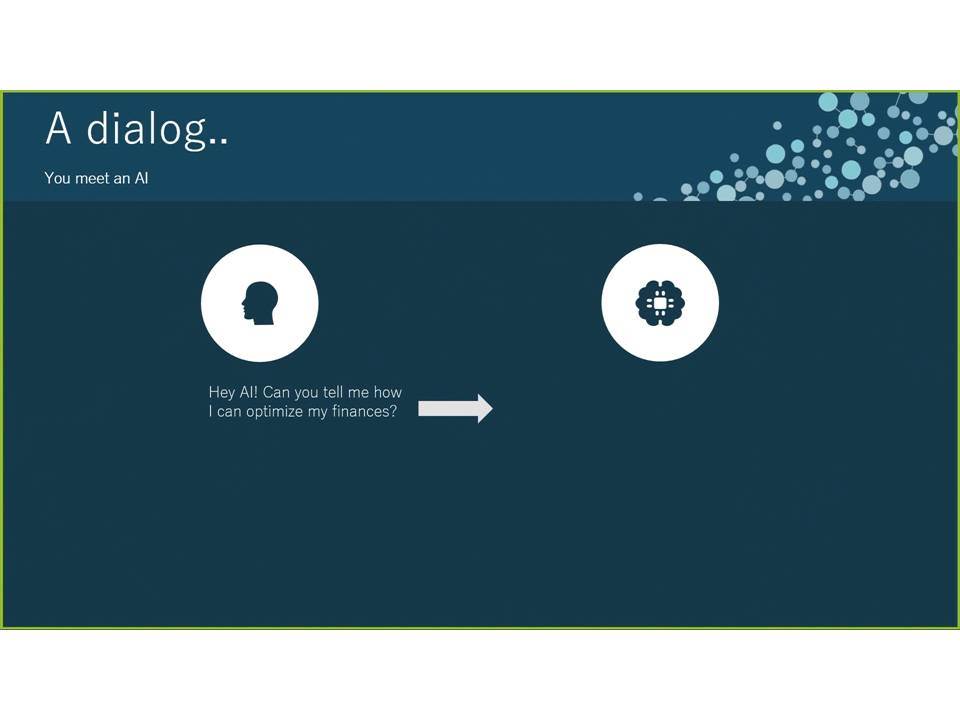 A dialog..

You meet an AI

Hey AI! Can you tell me how I can optimize my finances?